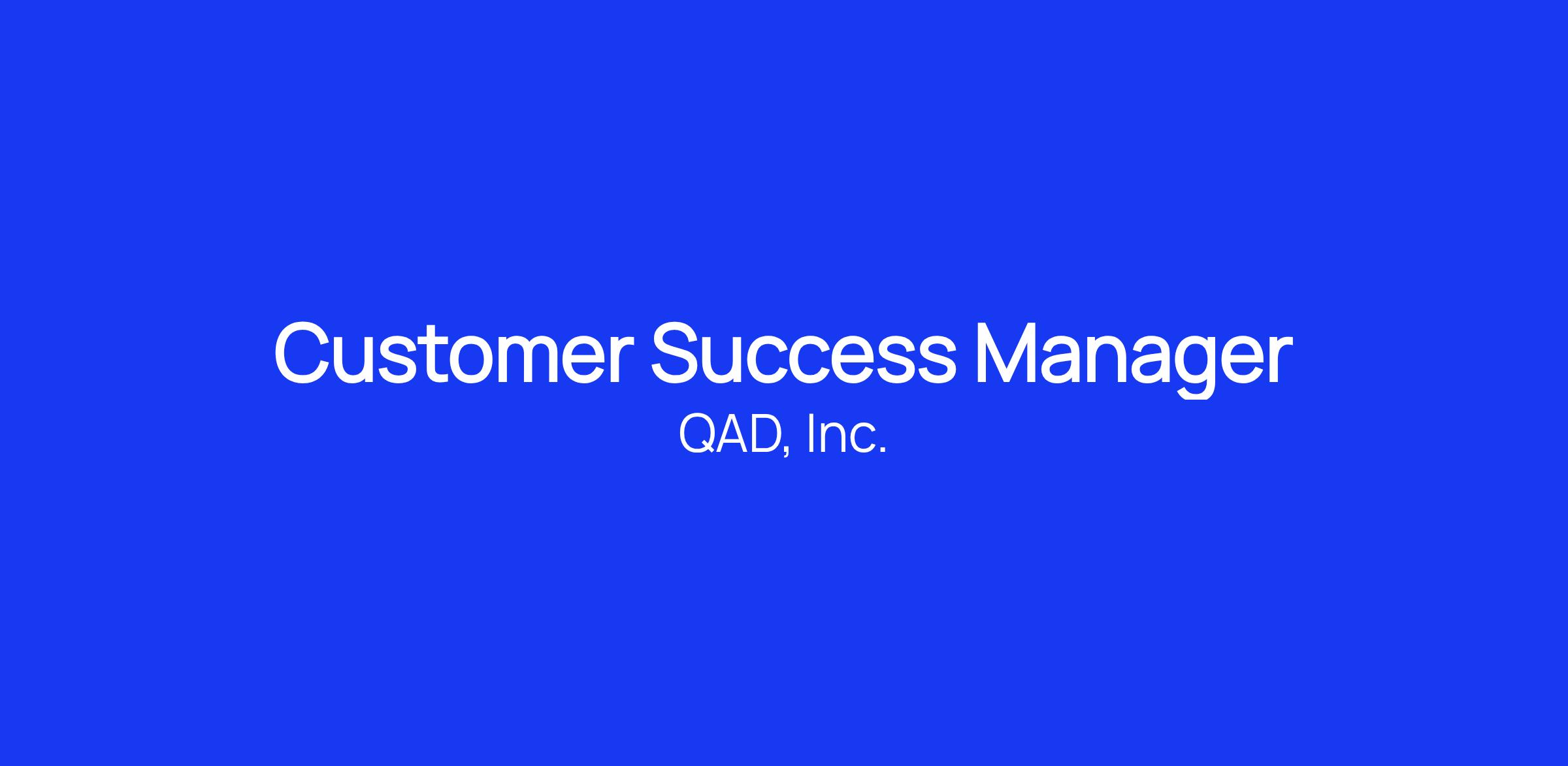 Customer Success Manager

QAD, Inc.